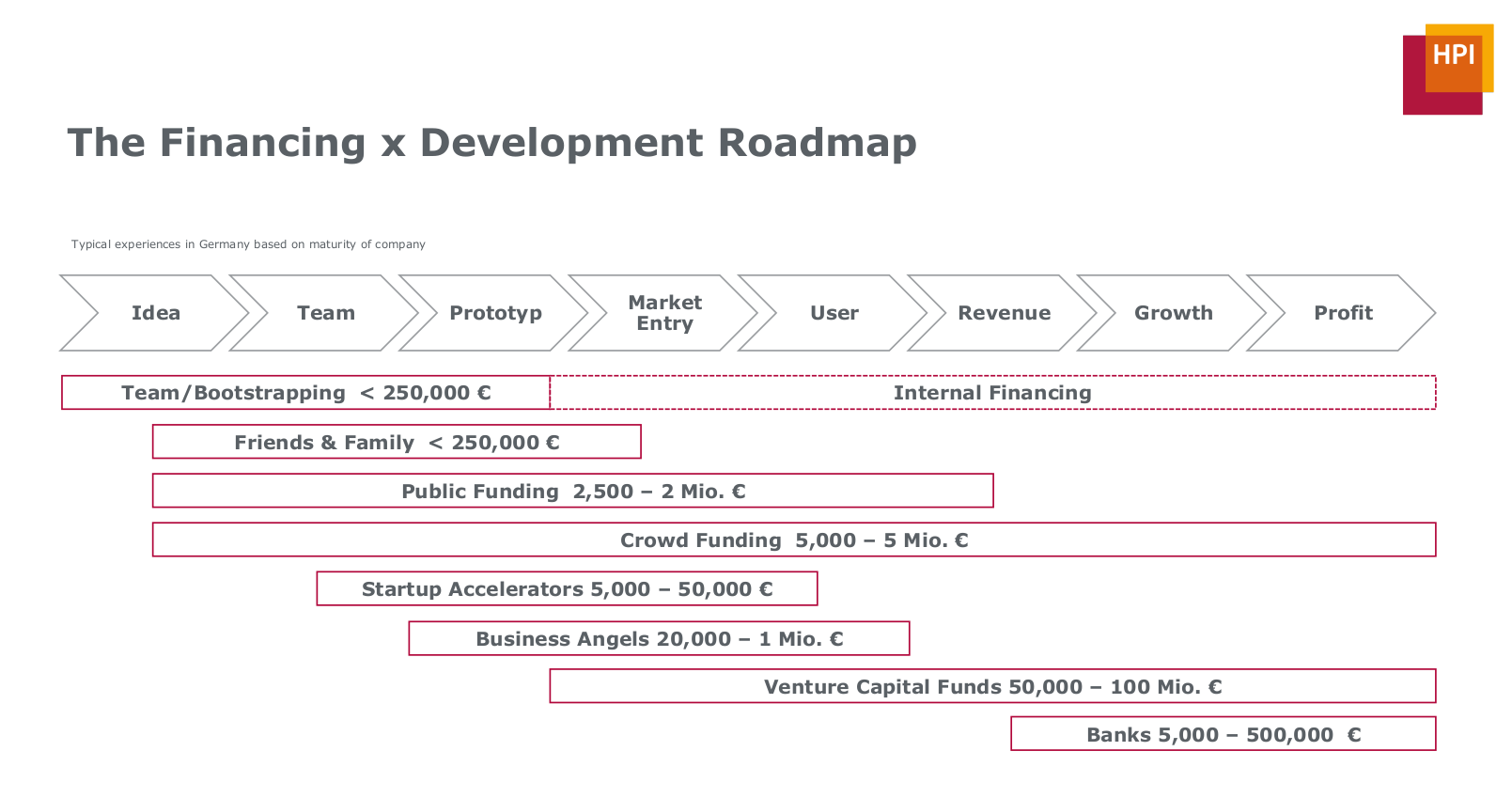 HPI

The Financing x Development Roadmap

Typical experiences in Germany based on maturity of company

Idea

Team

Prototyp

Market Entry

User

Revenue

Growth

Profit

Team/Bootstrapping < 250,000 €

Internal Financing

Friends & Family < 250,000 €

Public Funding 2,500 – 2 Mio. €

Crowd Funding 5,000 – 5 Mio. €

Startup Accelerators 5,000 – 50,000 €

Business Angels 20,000 – 1 Mio. €

Venture Capital Funds 50,000 – 100 Mio. €

Banks 5,000 – 500,000 €